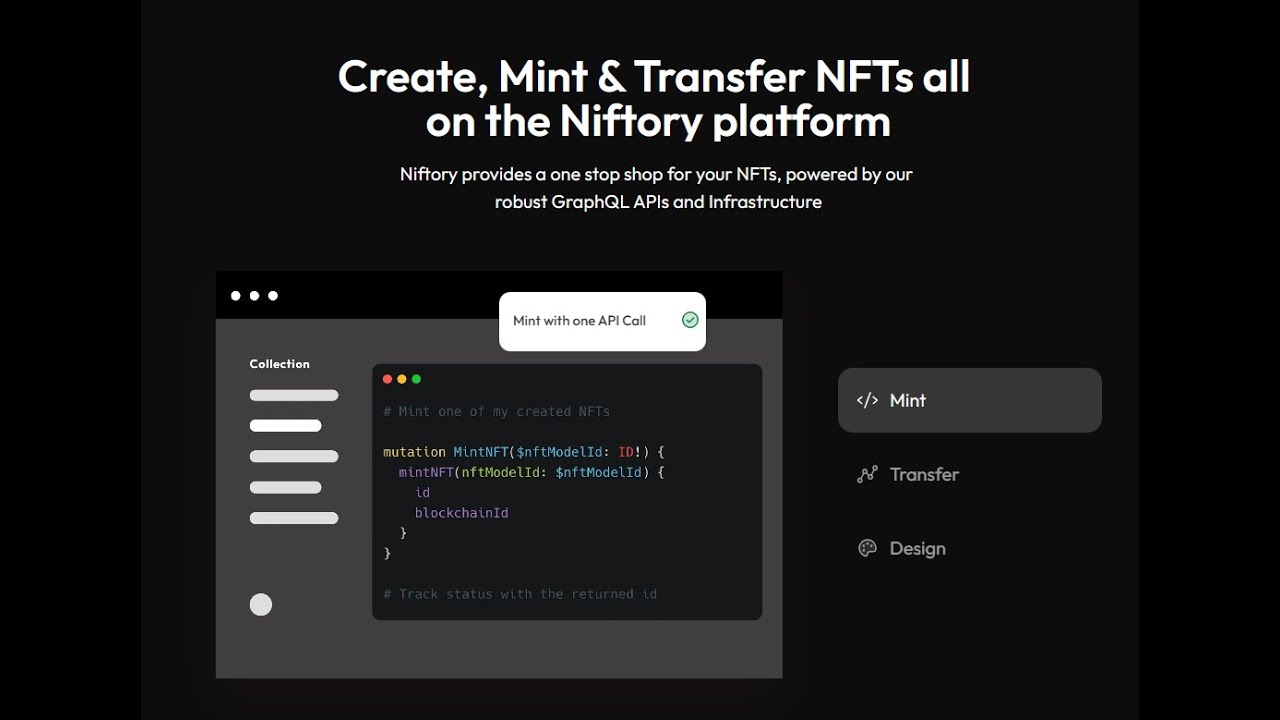 Create, Mint & Transfer NFTs all on the Niftory platform

Niftory provides a one stop shop for your NFTs, powered by our robust GraphQL APIs and Infrastructure

Mint with one API Call

Collection

# Mint one of my created NFTs

mutation MintNFT($nftModelId: ID!) {
  mintNFT(nftModelId: $nftModelId) {
    id
    blockchainId
  }
}

# Track status with the returned id

</> Mint

Transfer

Design